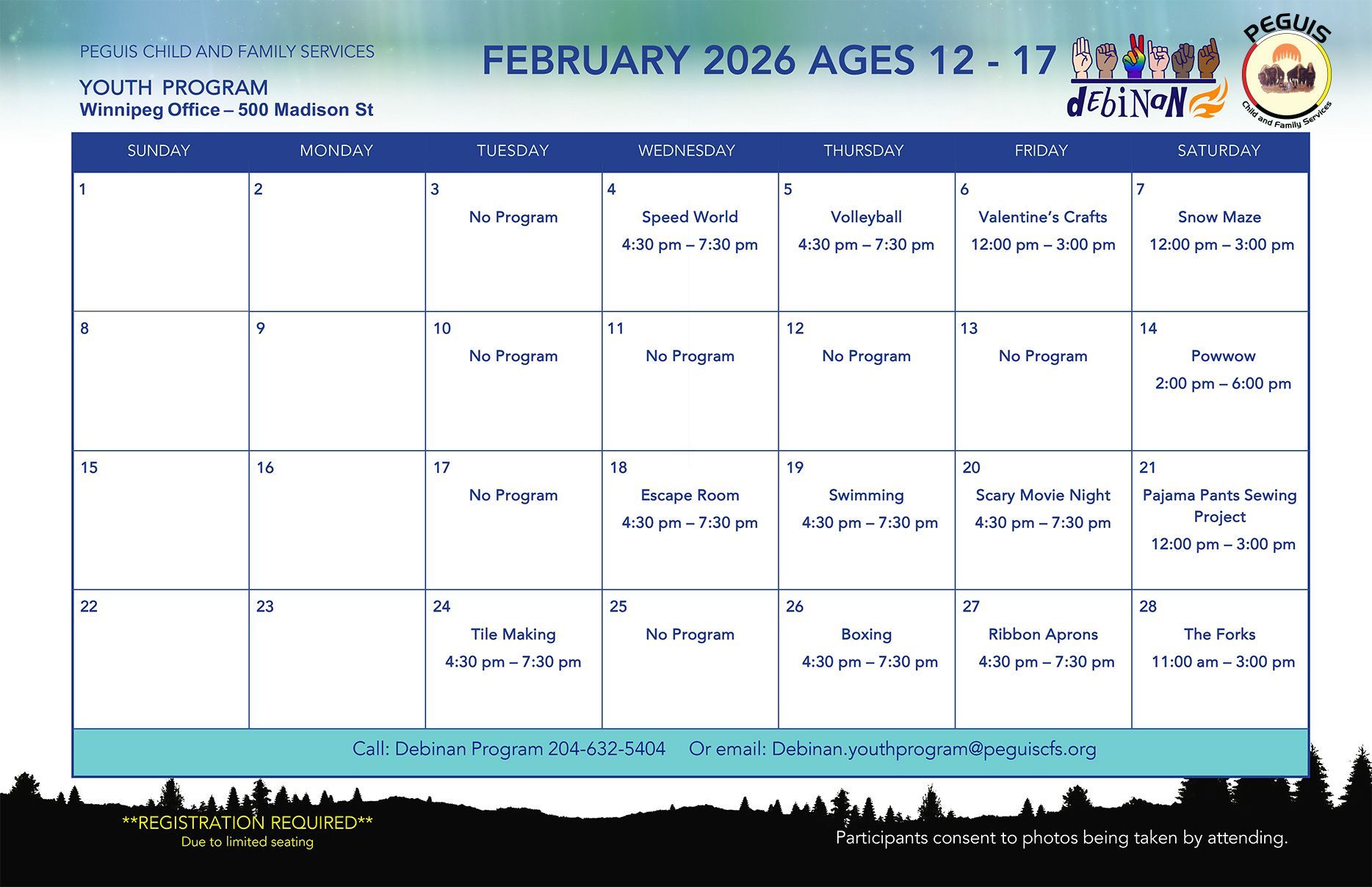 PEGUIS CHILD AND FAMILY SERVICES
YOUTH PROGRAM
Winnipeg Office – 500 Madison St

FEBRUARY 2026 AGES 12 - 17

debinan

PEGUIS
Child and Family Services

| SUNDAY | MONDAY | TUESDAY | WEDNESDAY | THURSDAY | FRIDAY | SATURDAY |
|---|---|---|---|---|---|---|
| 1 | 2 | 3 No Program | 4 Speed World 4:30 pm – 7:30 pm | 5 Volleyball 4:30 pm – 7:30 pm | 6 Valentine's Crafts 12:00 pm – 3:00 pm | 7 Snow Maze 12:00 pm – 3:00 pm |
| 8 | 9 | 10 No Program | 11 No Program | 12 No Program | 13 No Program | 14 Powwow 2:00 pm – 6:00 pm |
| 15 | 16 | 17 No Program | 18 Escape Room 4:30 pm – 7:30 pm | 19 Swimming 4:30 pm – 7:30 pm | 20 Scary Movie Night 4:30 pm – 7:30 pm | 21 Pajama Pants Sewing Project 12:00 pm – 3:00 pm |
| 22 | 23 | 24 Tile Making 4:30 pm – 7:30 pm | 25 No Program | 26 Boxing 4:30 pm – 7:30 pm | 27 Ribbon Aprons 4:30 pm – 7:30 pm | 28 The Forks 11:00 am – 3:00 pm |

Call: Debinan Program 204-632-5404 Or email: Debinan.youthprogram@peguiscfs.org

**REGISTRATION REQUIRED**
Due to limited seating

Participants consent to photos being taken by attending.